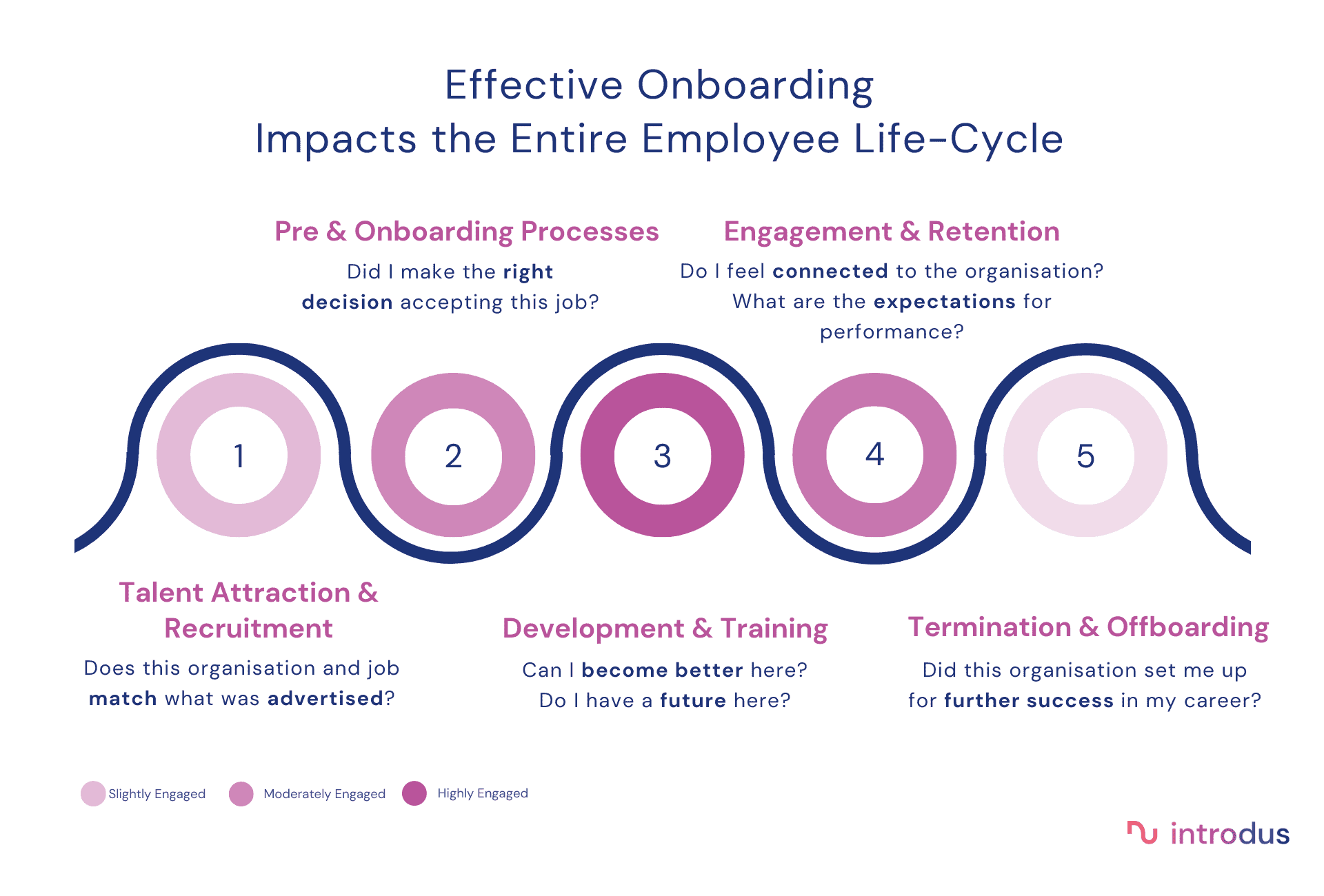 Effective Onboarding
Impacts the Entire Employee Life-Cycle

Pre & Onboarding Processes
Did I make the right decision accepting this job?

Engagement & Retention
Do I feel connected to the organisation? What are the expectations for performance?

1

2

3

4

5

Talent Attraction & Recruitment
Does this organisation and job match what was advertised?

Development & Training
Can I become better here? Do I have a future here?

Termination & Offboarding
Did this organisation set me up for further success in my career?

Slightly Engaged
Moderately Engaged
Highly Engaged

introdus